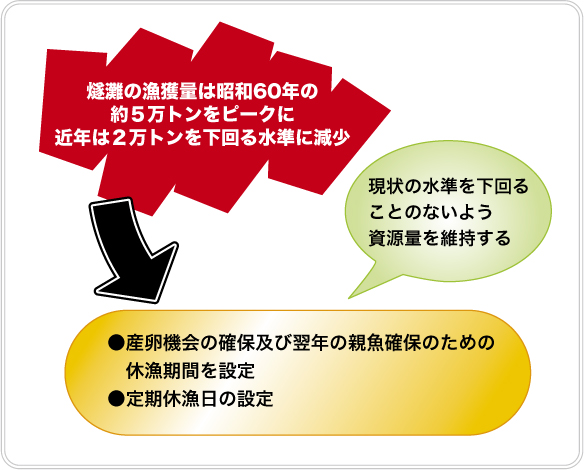 燧灘の漁獲量は昭和60年の
約５万トンをピークに
近年は２万トンを下回る水準に減少

現状の水準を下回る
ことのないよう
資源量を維持する

●産卵機会の確保及び翌年の親魚確保のための休漁期間を設定
●定期休漁日の設定